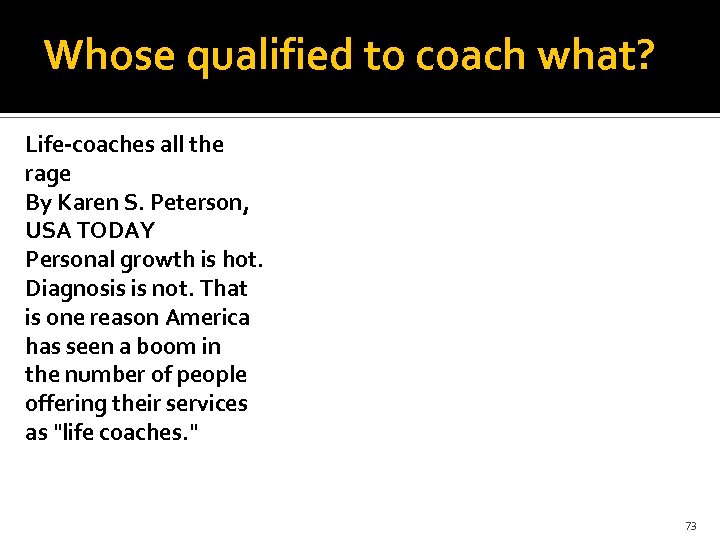 Whose qualified to coach what?

Life-coaches all the rage
By Karen S. Peterson, USA TODAY
Personal growth is hot. Diagnosis is not. That is one reason America has seen a boom in the number of people offering their services as "life coaches."

73